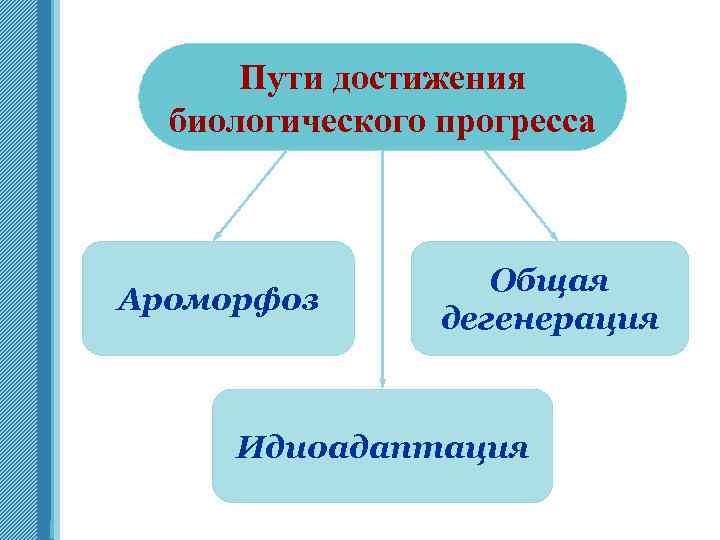 Пути достижения биологического прогресса

Ароморфоз

Общая дегенерация

Идиоадаптация